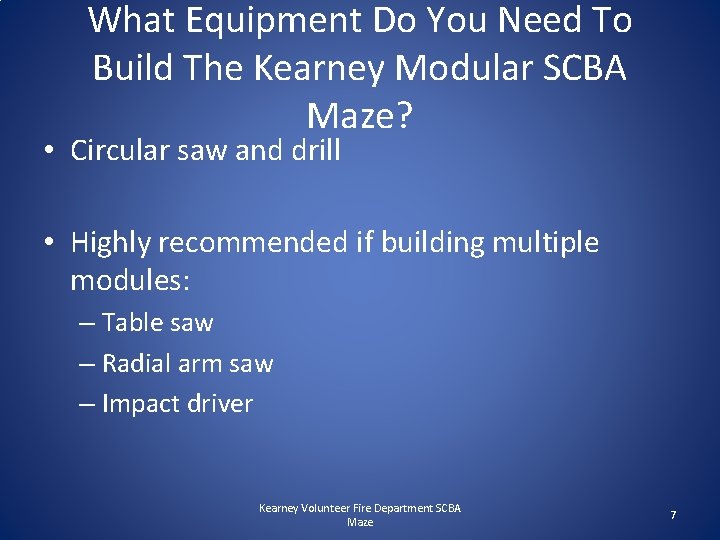 What Equipment Do You Need To Build The Kearney Modular SCBA Maze?

• Circular saw and drill

• Highly recommended if building multiple modules:
– Table saw
– Radial arm saw
– Impact driver

Kearney Volunteer Fire Department SCBA Maze

7